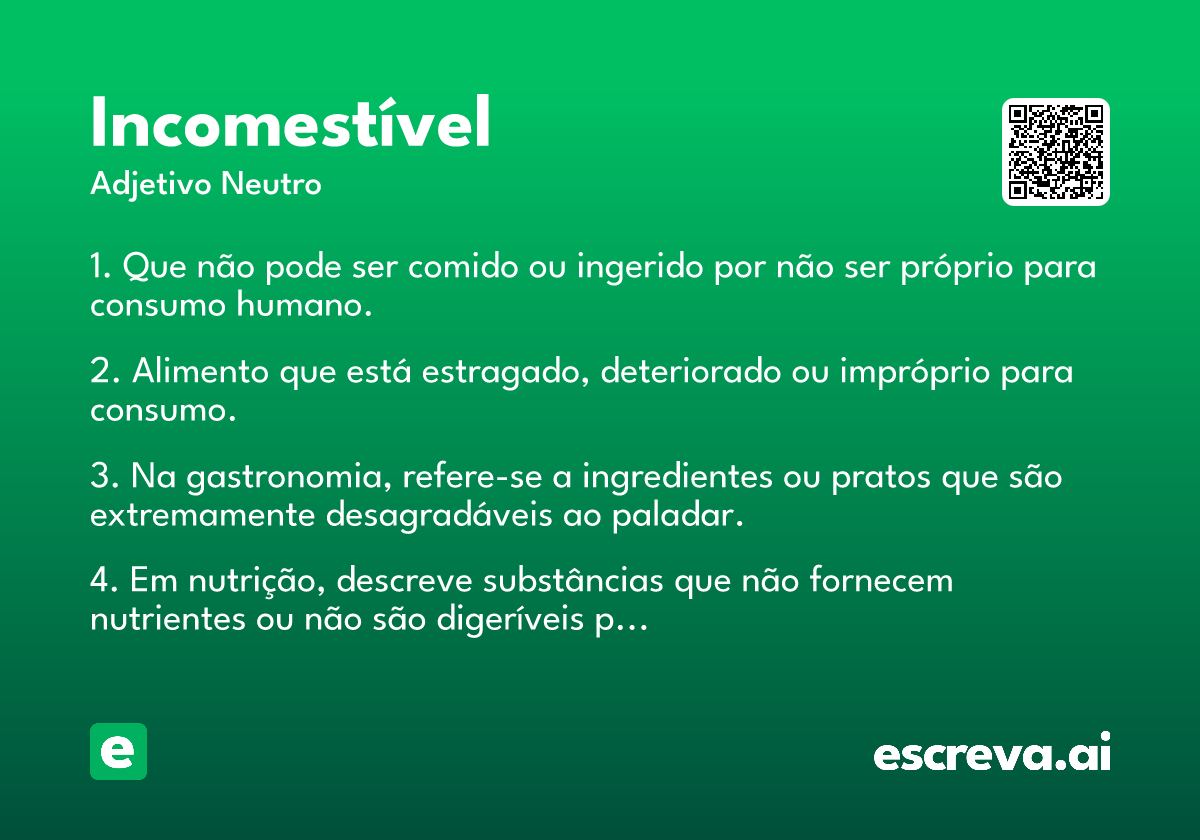 Incomestível

Adjetivo Neutro

1. Que não pode ser comido ou ingerido por não ser próprio para consumo humano.

2. Alimento que está estragado, deteriorado ou impróprio para consumo.

3. Na gastronomia, refere-se a ingredientes ou pratos que são extremamente desagradáveis ao paladar.

4. Em nutrição, descreve substâncias que não fornecem nutrientes ou não são digeríveis p...

e

escreva.ai